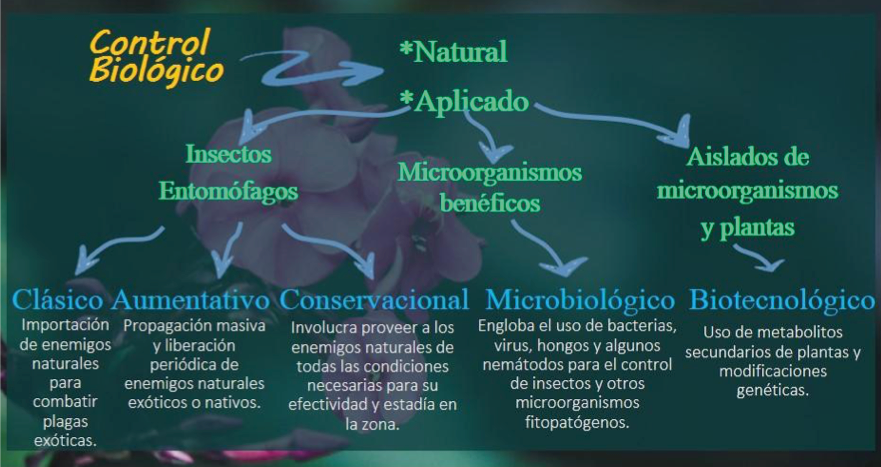 Control Biológico

*Natural

*Aplicado

Insectos Entomófagos

Microorganismos benéficos

Aislados de microorganismos y plantas

Clásico
Importación de enemigos naturales para combatir plagas exóticas.

Aumentativo
Propagación masiva y liberación periódica de enemigos naturales exóticos o nativos.

Conservacional
Involucra proveer a los enemigos naturales de todas las condiciones necesarias para su efectividad y estadía en la zona.

Microbiológico
Engloba el uso de bacterias, virus, hongos y algunos nemátodos para el control de insectos y otros microorganismos fitopatógenos.

Biotecnológico
Uso de metabolitos secundarios de plantas y modificaciones genéticas.